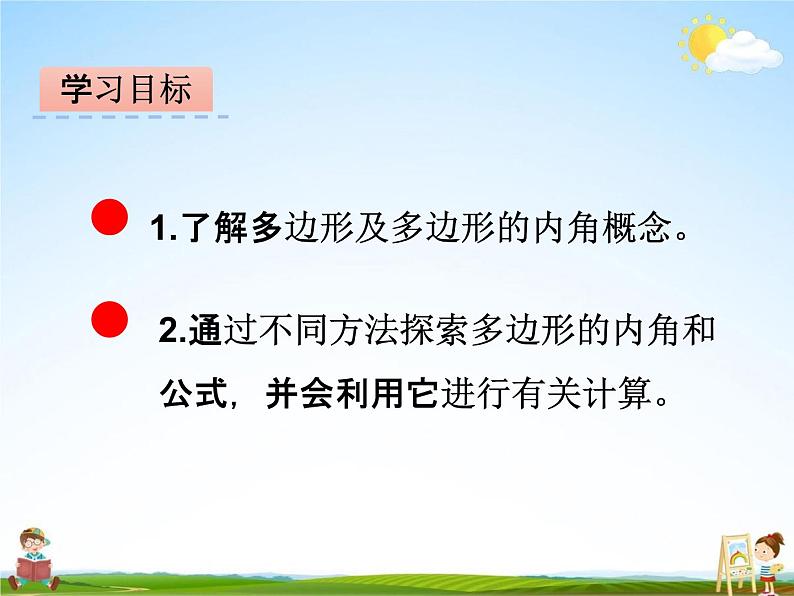 学习目标

1.了解多边形及多边形的内角概念。

2.通过不同方法探索多边形的内角和公式，并会利用它进行有关计算。